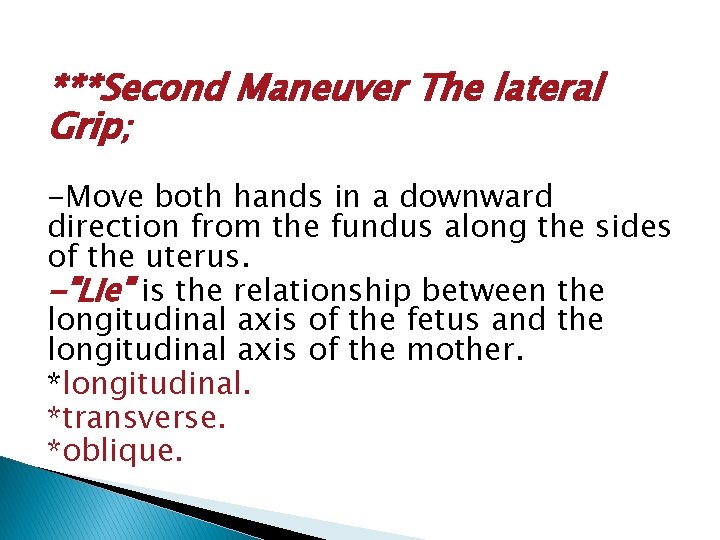 ***Second Maneuver The lateral Grip;

-Move both hands in a downward direction from the fundus along the sides of the uterus.
-"Lie" is the relationship between the longitudinal axis of the fetus and the longitudinal axis of the mother.
*longitudinal.
*transverse.
*oblique.